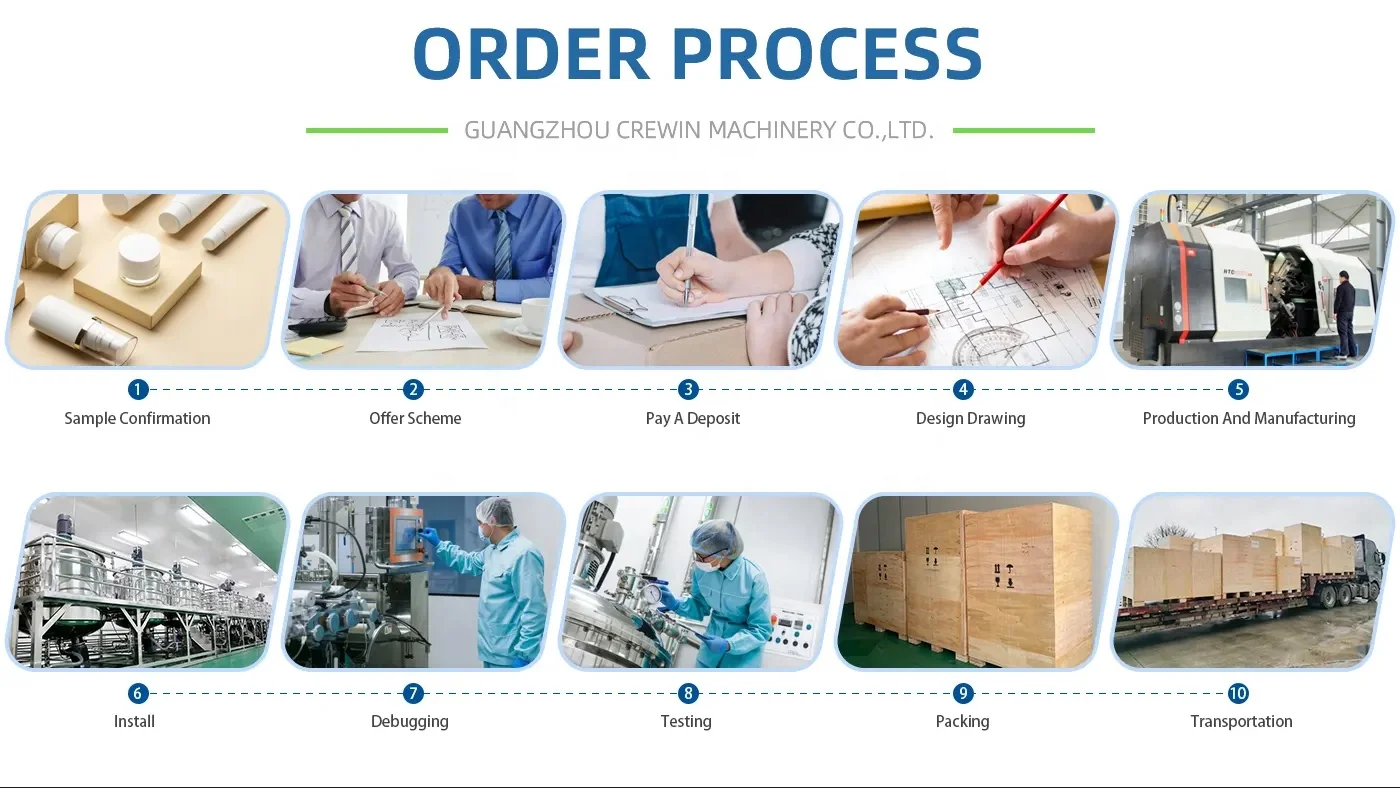 ORDER PROCESS

GUANGZHOU CREWIN MACHINERY CO.,LTD.

1 Sample Confirmation

2 Offer Scheme

3 Pay A Deposit

4 Design Drawing

5 Production And Manufacturing

6 Install

7 Debugging

8 Testing

9 Packing

10 Transportation